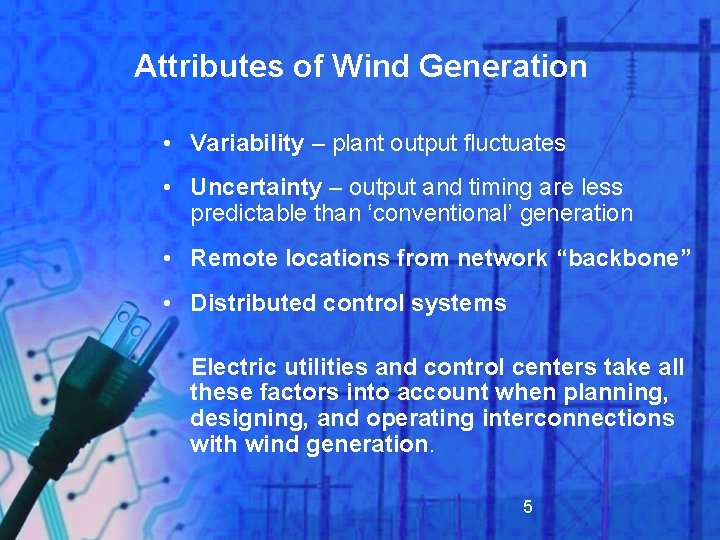 Attributes of Wind Generation

• Variability – plant output fluctuates

• Uncertainty – output and timing are less predictable than ‘conventional’ generation

• Remote locations from network “backbone”

• Distributed control systems

Electric utilities and control centers take all these factors into account when planning, designing, and operating interconnections with wind generation.

5